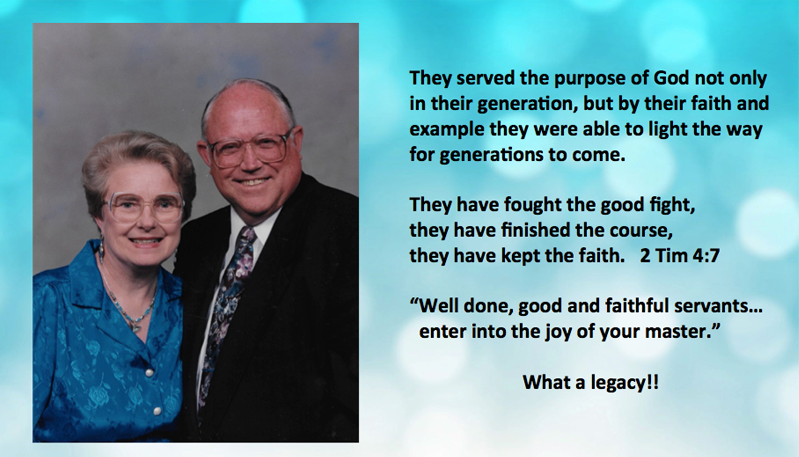 They served the purpose of God not only in their generation, but by their faith and example they were able to light the way for generations to come.

They have fought the good fight,
they have finished the course,
they have kept the faith. 2 Tim 4:7

“Well done, good and faithful servants… enter into the joy of your master.”

What a legacy!!